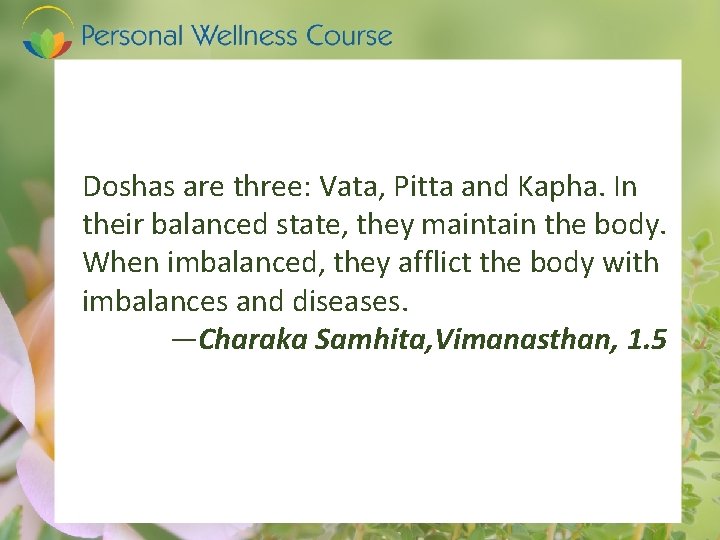 Personal Wellness Course

Doshas are three: Vata, Pitta and Kapha. In their balanced state, they maintain the body. When imbalanced, they afflict the body with imbalances and diseases.
—Charaka Samhita,Vimanasthan, 1.5